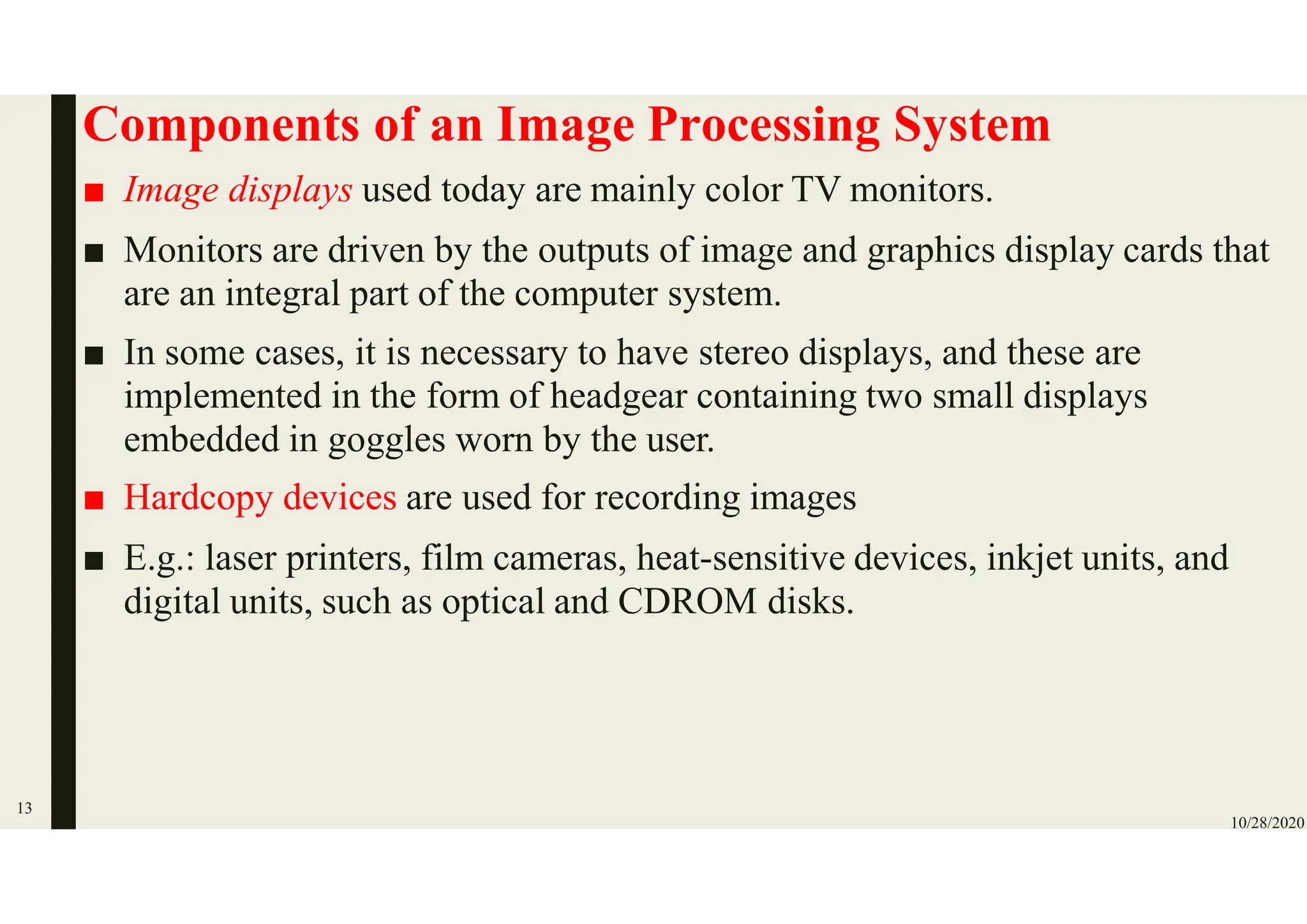 Components of an Image Processing System

■ Image displays used today are mainly color TV monitors.

■ Monitors are driven by the outputs of image and graphics display cards that are an integral part of the computer system.

■ In some cases, it is necessary to have stereo displays, and these are implemented in the form of headgear containing two small displays embedded in goggles worn by the user.

■ Hardcopy devices are used for recording images

■ E.g.: laser printers, film cameras, heat-sensitive devices, inkjet units, and digital units, such as optical and CDROM disks.

13

10/28/2020